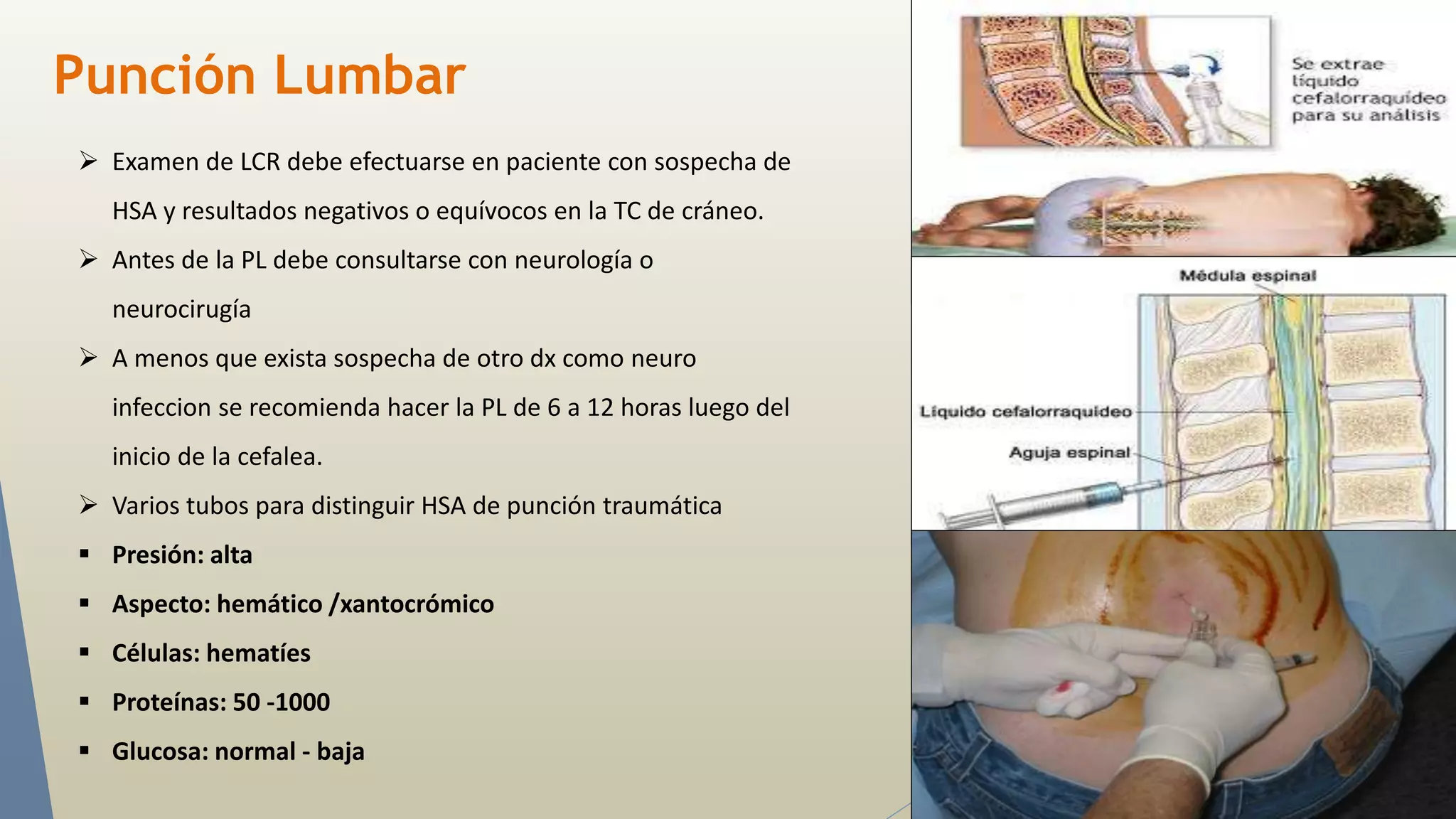 Punción Lumbar

➢ Examen de LCR debe efectuarse en paciente con sospecha de HSA y resultados negativos o equívocos en la TC de cráneo.

➢ Antes de la PL debe consultarse con neurología o neurocirugía

➢ A menos que exista sospecha de otro dx como neuro infeccion se recomienda hacer la PL de 6 a 12 horas luego del inicio de la cefalea.

➢ Varios tubos para distinguir HSA de punción traumática

▪ Presión: alta

▪ Aspecto: hemático /xantocrómico

▪ Células: hematíes

▪ Proteínas: 50 -1000

▪ Glucosa: normal - baja

Se extrae líquido cefalorraquídeo para su análisis

Médula espinal

Líquido cefalorraquídeo

Aguja espinal